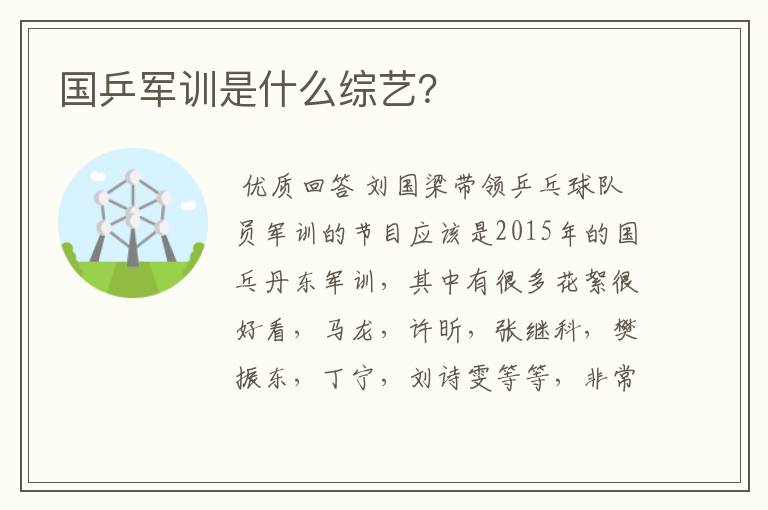 国乒军训是什么综艺?

优质回答 刘国梁带领乒乓球队员军训的节目应该是2015年的国乒丹东军训，其中有很多花絮很好看，马龙，许昕，张继科，樊振东，丁宁，刘诗雯等等，非常